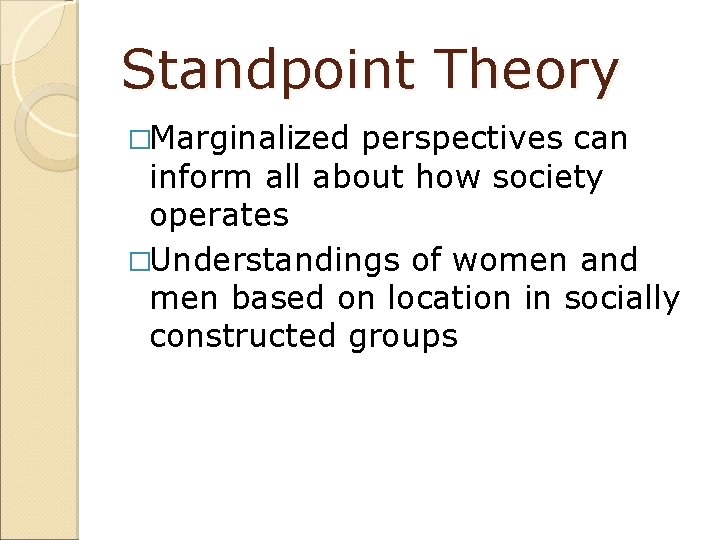 Standpoint Theory

□Marginalized perspectives can inform all about how society operates

□Understandings of women and men based on location in socially constructed groups